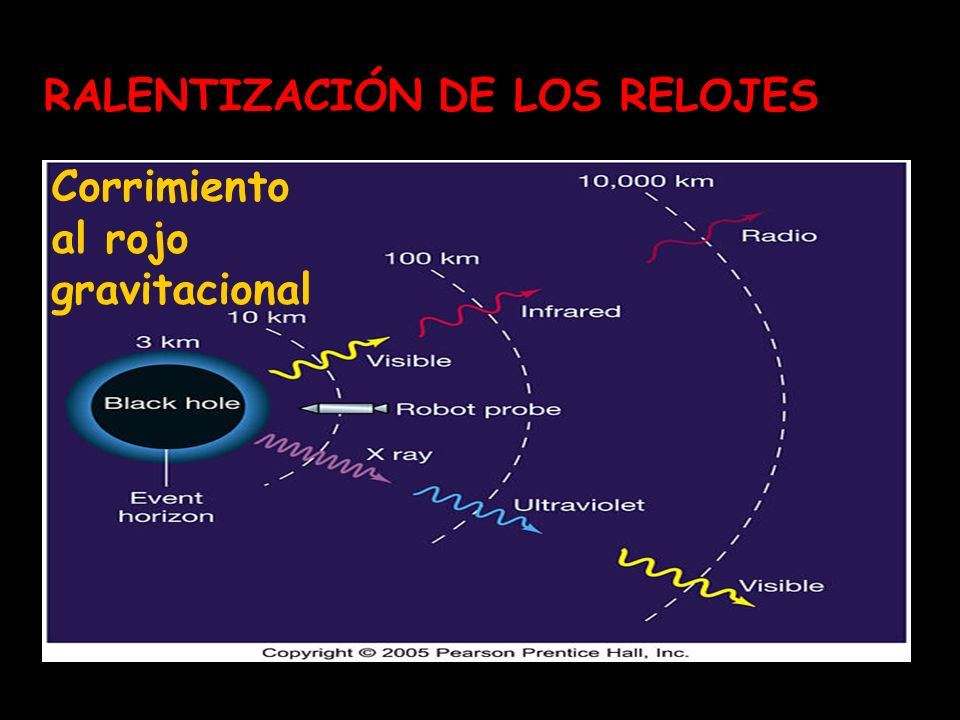 RALENTIZACIÓN DE LOS RELOJES

Corrimiento al rojo gravitacional

10,000 km

Radio

100 km

Infrared

10 km

3 km

Visible

Black hole

Robot probe

X ray

Event horizon

Ultraviolet

Visible

Copyright © 2005 Pearson Prentice Hall, Inc.